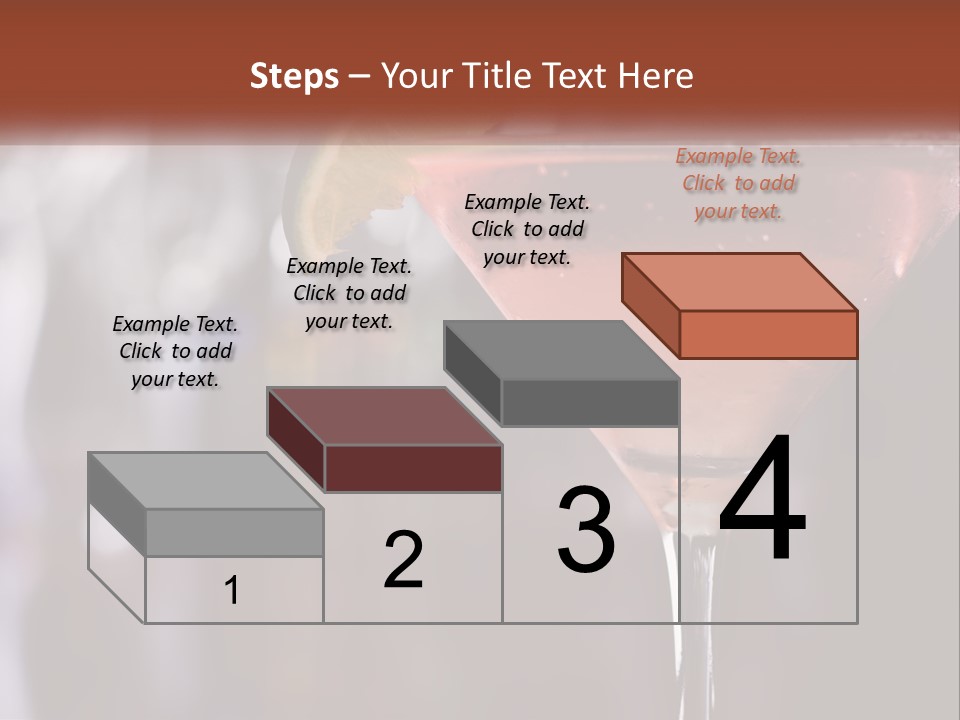 Steps – Your Title Text Here

Example Text. Click to add your text.

Example Text. Click to add your text.

Example Text. Click to add your text.

Example Text. Click to add your text.

1

2

3

4